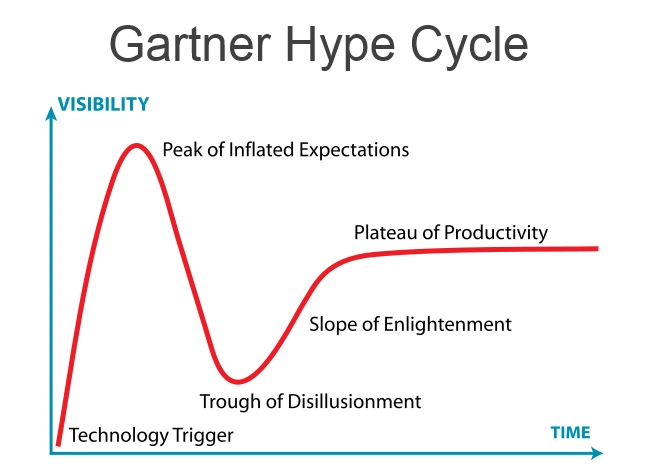 Gartner Hype Cycle

VISIBILITY

Peak of Inflated Expectations

Plateau of Productivity

Slope of Enlightenment

Trough of Disillusionment

Technology Trigger

TIME